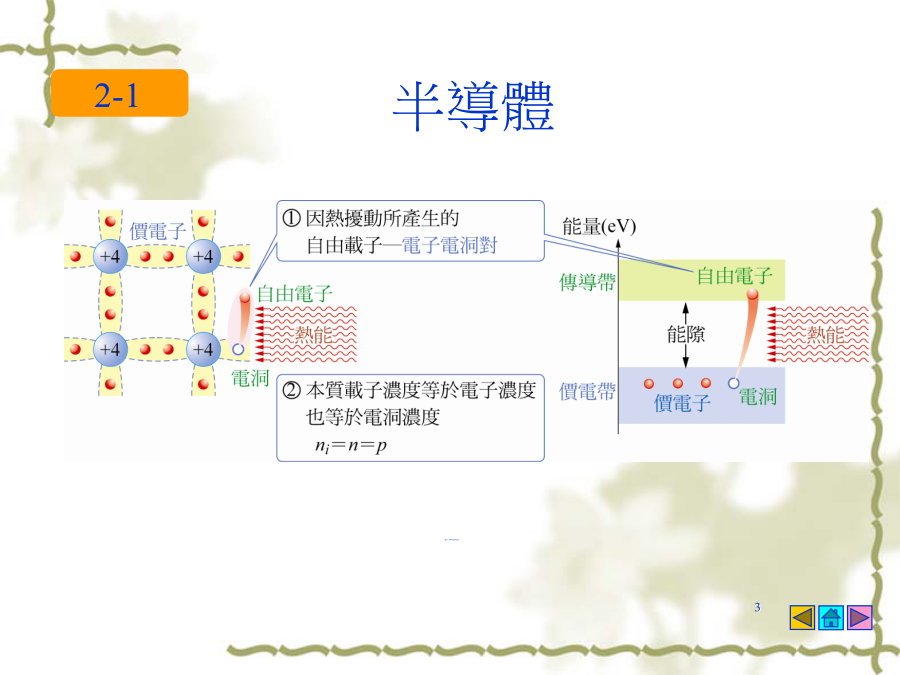 2-1

半導體

價電子

+4 +4

+4 +4

自由電子

熱能

電洞

① 因熱擾動所產生的自由載子—電子電洞對

② 本質載子濃度等於電子濃度也等於電洞濃度

$n_i = n = p$

能量(eV)

傳導帶

自由電子

能隙

熱能

價電帶

價電子

電洞

3